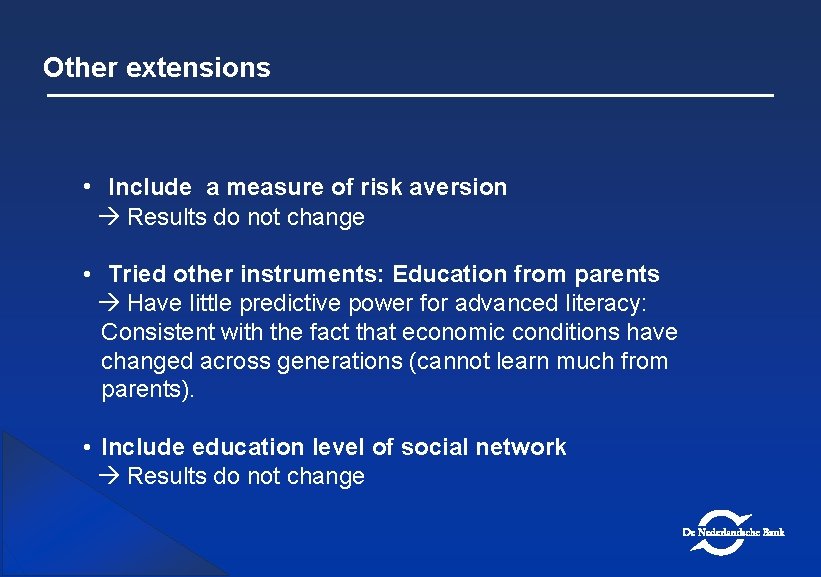 Other extensions

• Include a measure of risk aversion
→ Results do not change

• Tried other instruments: Education from parents
→ Have little predictive power for advanced literacy: Consistent with the fact that economic conditions have changed across generations (cannot learn much from parents).

• Include education level of social network
→ Results do not change

De Nederlandsche Bank